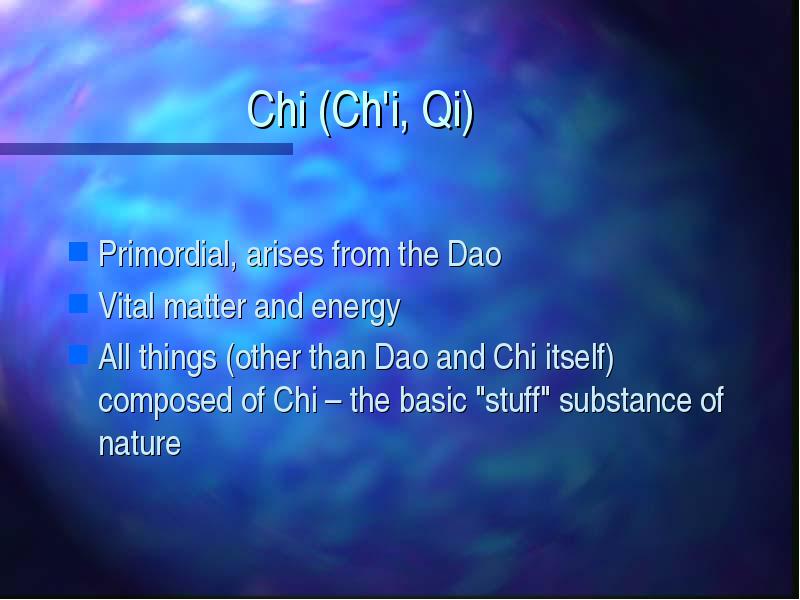 Chi (Ch'i, Qi)

- Primordial, arises from the Dao
- Vital matter and energy
- All things (other than Dao and Chi itself) composed of Chi – the basic "stuff" substance of nature